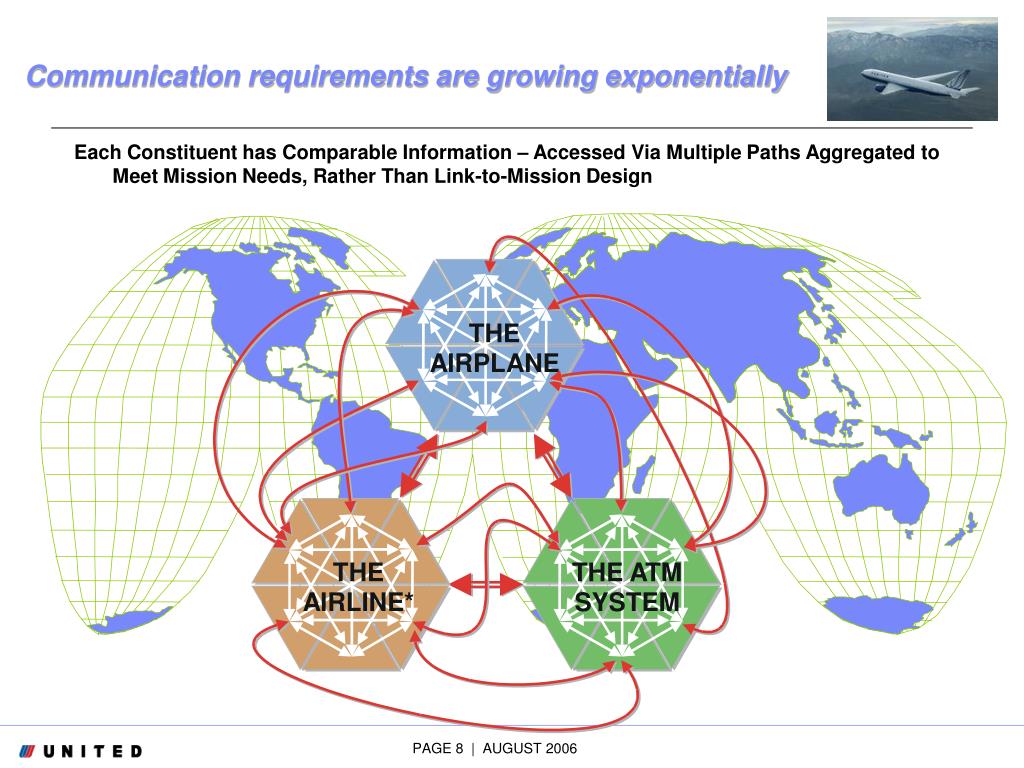 Communication requirements are growing exponentially

Each Constituent has Comparable Information – Accessed Via Multiple Paths Aggregated to Meet Mission Needs, Rather Than Link-to-Mission Design

THE AIRPLANE

THE AIRLINE*

THE ATM SYSTEM

UNITED

PAGE 8 | AUGUST 2006